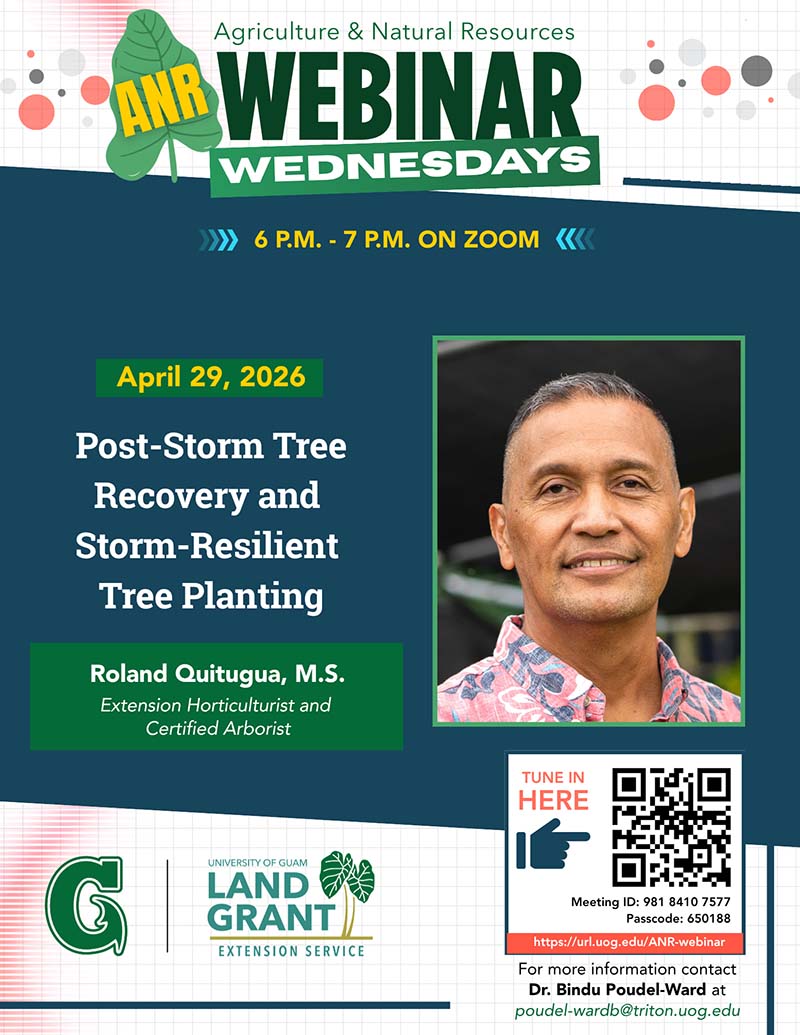 Agriculture & Natural Resources
ANR WEBINAR WEDNESDAYS

6 P.M. - 7 P.M. ON ZOOM

April 29, 2026

Post-Storm Tree Recovery and Storm-Resilient Tree Planting

Roland Quitugua, M.S.
Extension Horticulturist and Certified Arborist

TUNE IN HERE

Meeting ID: 981 8410 7577
Passcode: 650188

https://url.uog.edu/ANR-webinar

For more information contact Dr. Bindu Poudel-Ward at poudel-wardb@triton.uog.edu

G

UNIVERSITY OF GUAM
LAND GRANT
EXTENSION SERVICE